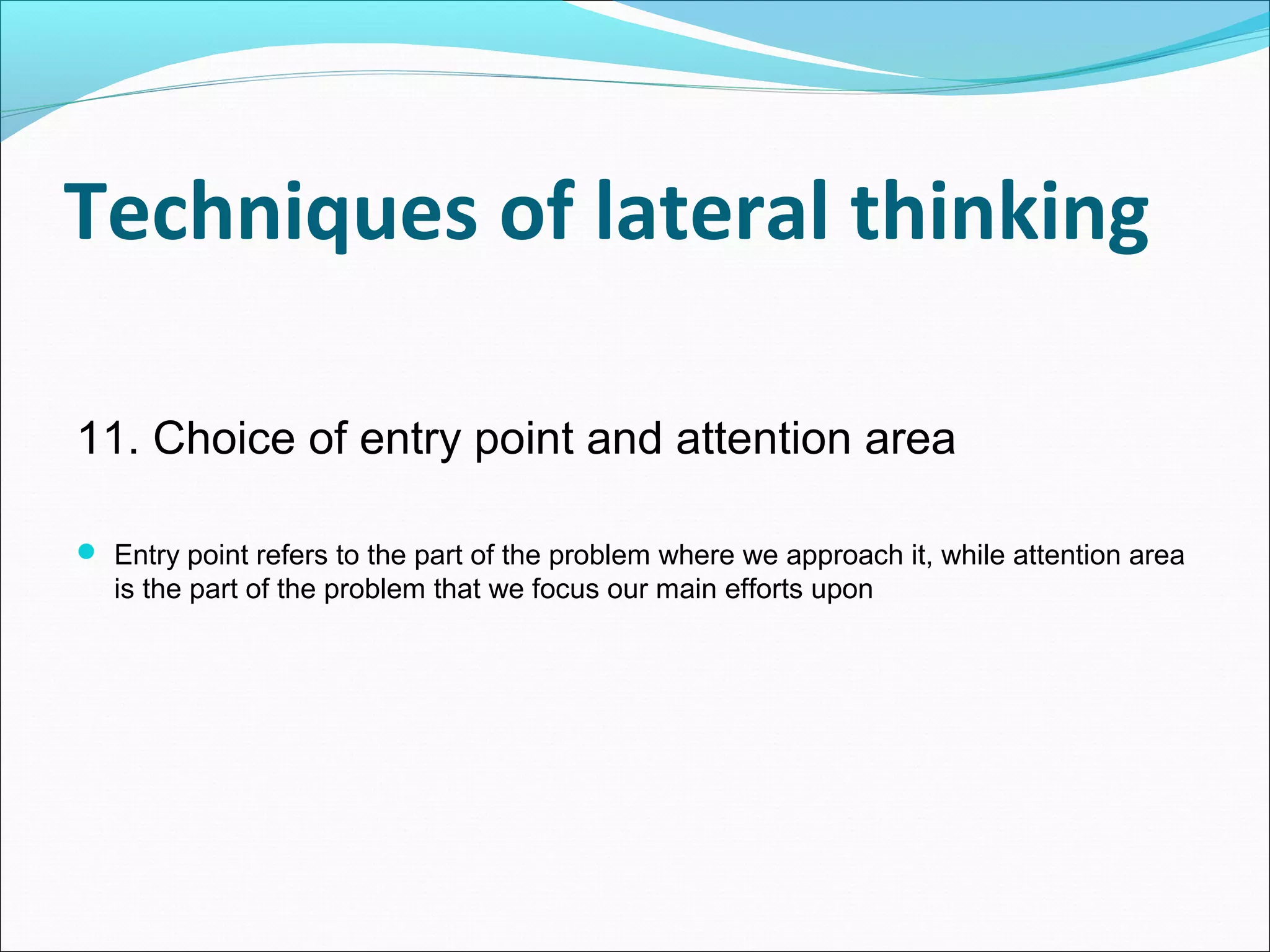 Techniques of lateral thinking

11. Choice of entry point and attention area

Entry point refers to the part of the problem where we approach it, while attention area is the part of the problem that we focus our main efforts upon